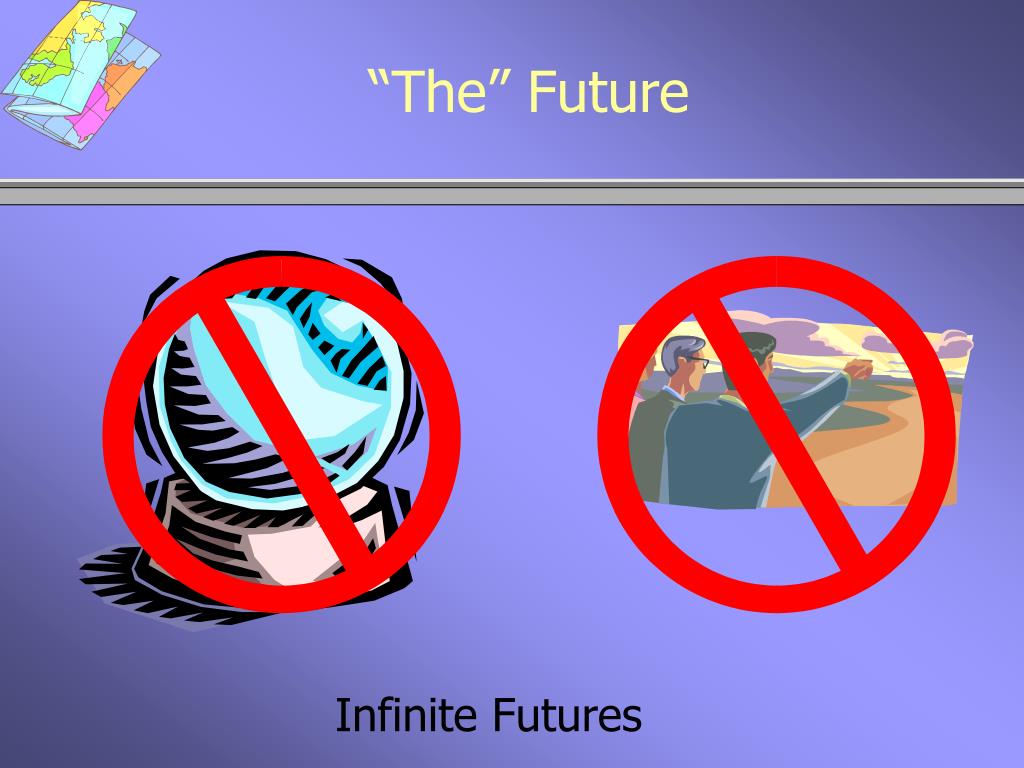 “The” Future

Infinite Futures